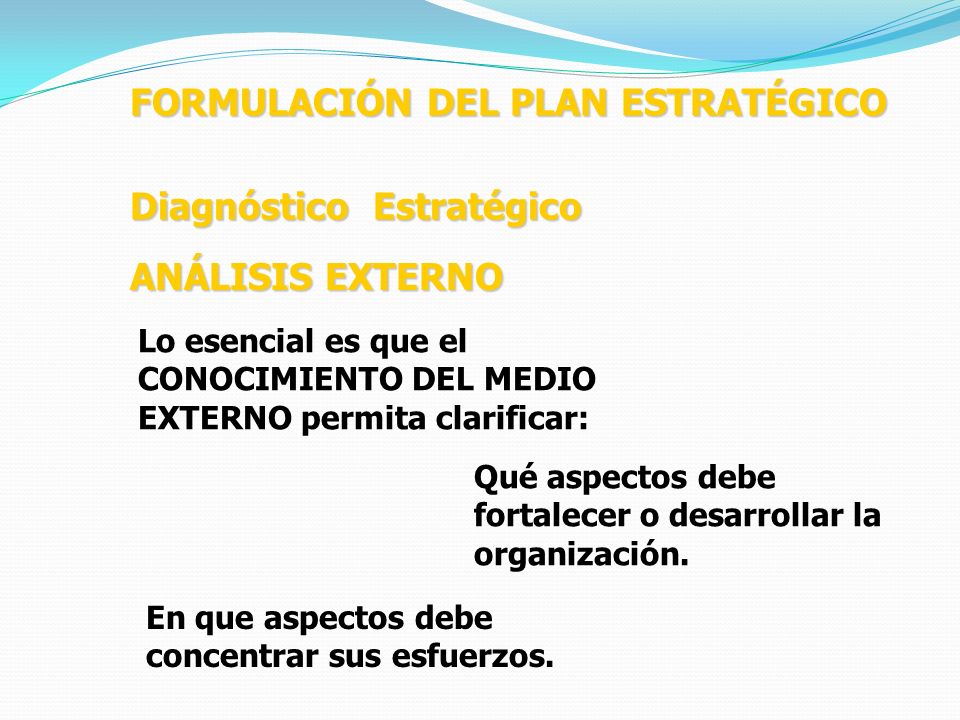 FORMULACIÓN DEL PLAN ESTRATÉGICO

Diagnóstico Estratégico

ANÁLISIS EXTERNO

Lo esencial es que el CONOCIMIENTO DEL MEDIO EXTERNO permita clarificar:

Qué aspectos debe fortalecer o desarrollar la organización.

En que aspectos debe concentrar sus esfuerzos.